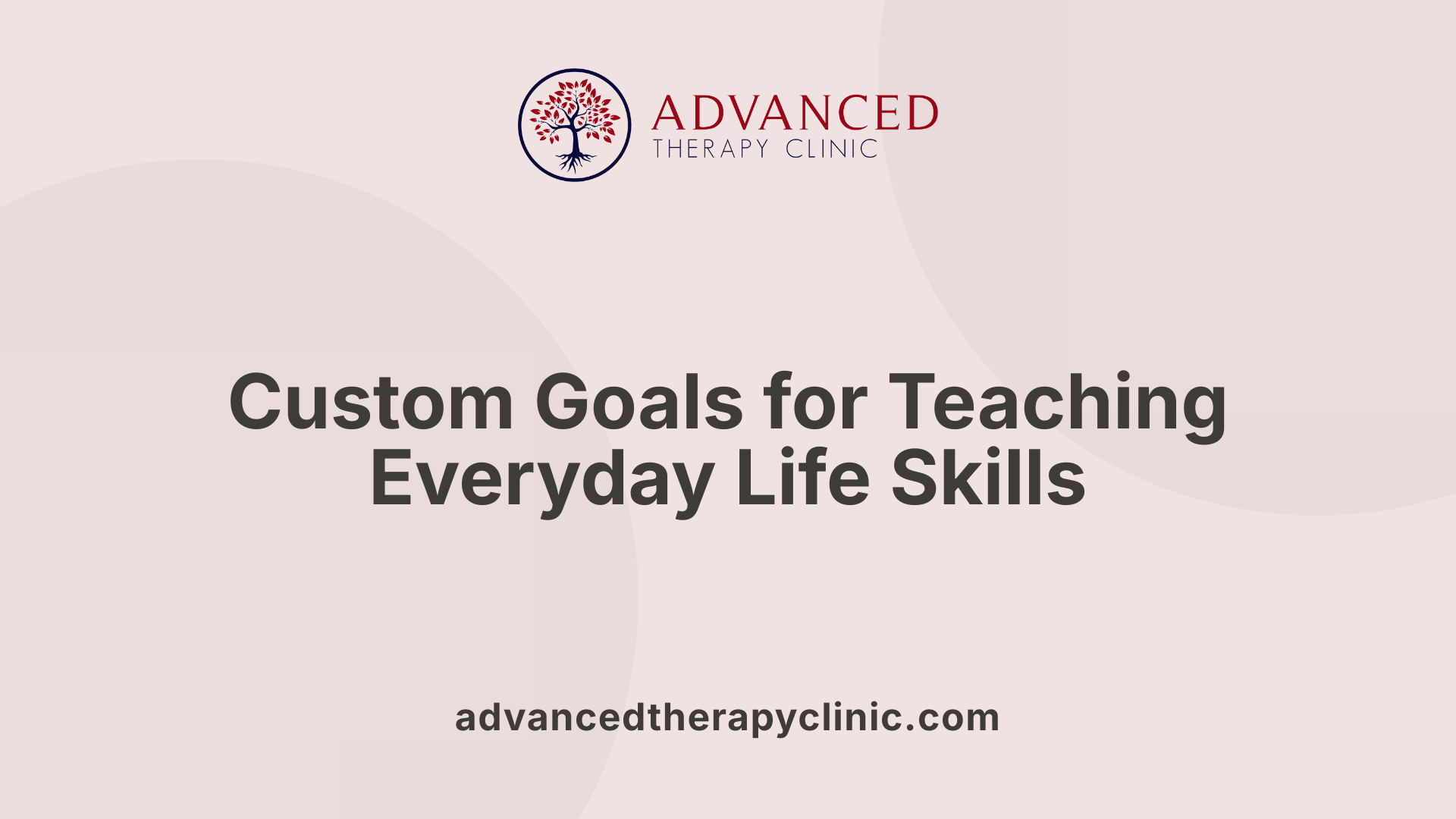 ADVANCED
THERAPY CLINIC

Custom Goals for Teaching Everyday Life Skills

advancedtherapyclinic.com